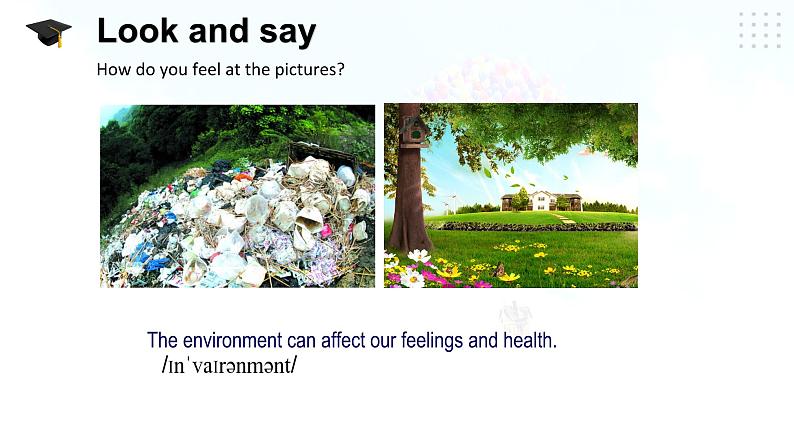 Look and say

How do you feel at the pictures?

The environment can affect our feelings and health.
/ɪnˈvaɪrənmənt/